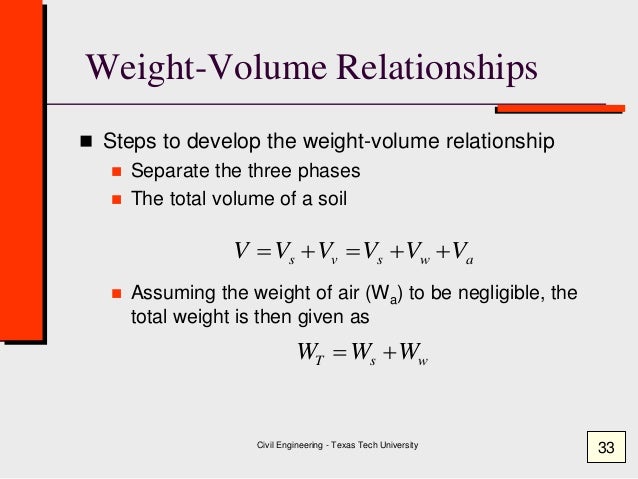 Weight-Volume Relationships

Steps to develop the weight-volume relationship

Separate the three phases

The total volume of a soil

$V = V_s + V_v = V_s + V_w + V_a$

Assuming the weight of air ($W_a$) to be negligible, the total weight is then given as

$W_T = W_s + W_w$

Civil Engineering - Texas Tech University

33